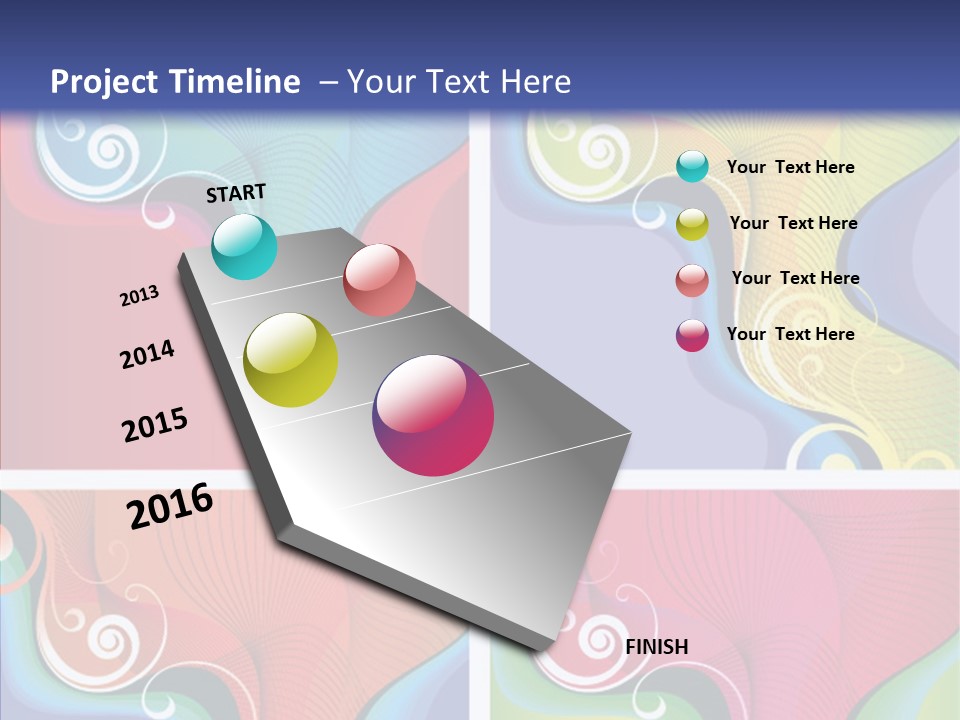 Project Timeline – Your Text Here

START

2013

2014

2015

2016

FINISH

Your Text Here

Your Text Here

Your Text Here

Your Text Here